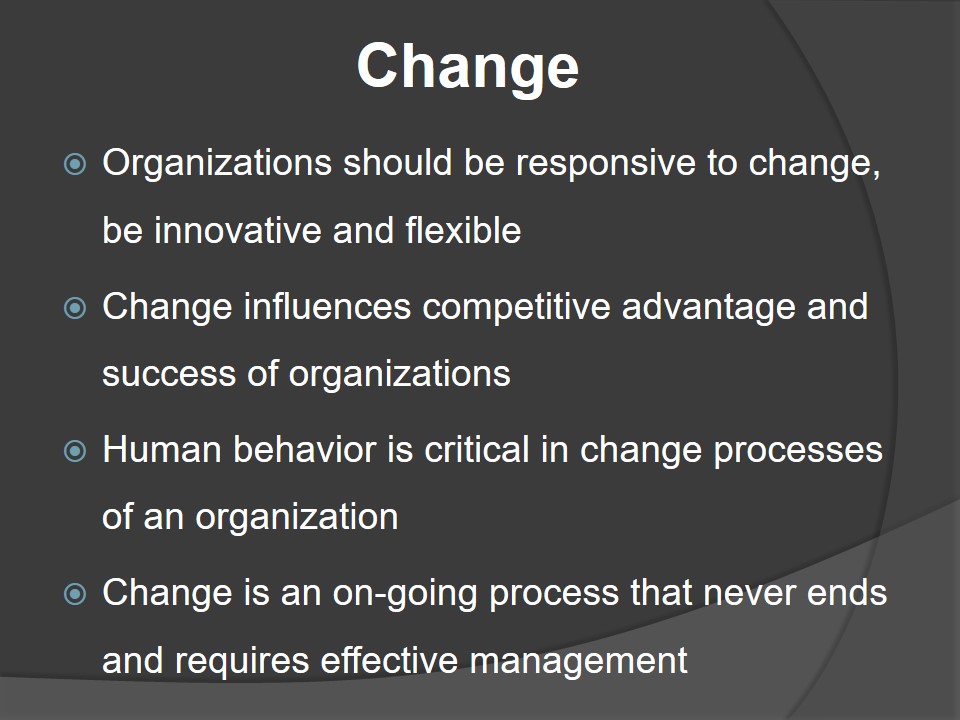 Change

Organizations should be responsive to change, be innovative and flexible

Change influences competitive advantage and success of organizations

Human behavior is critical in change processes of an organization

Change is an on-going process that never ends and requires effective management